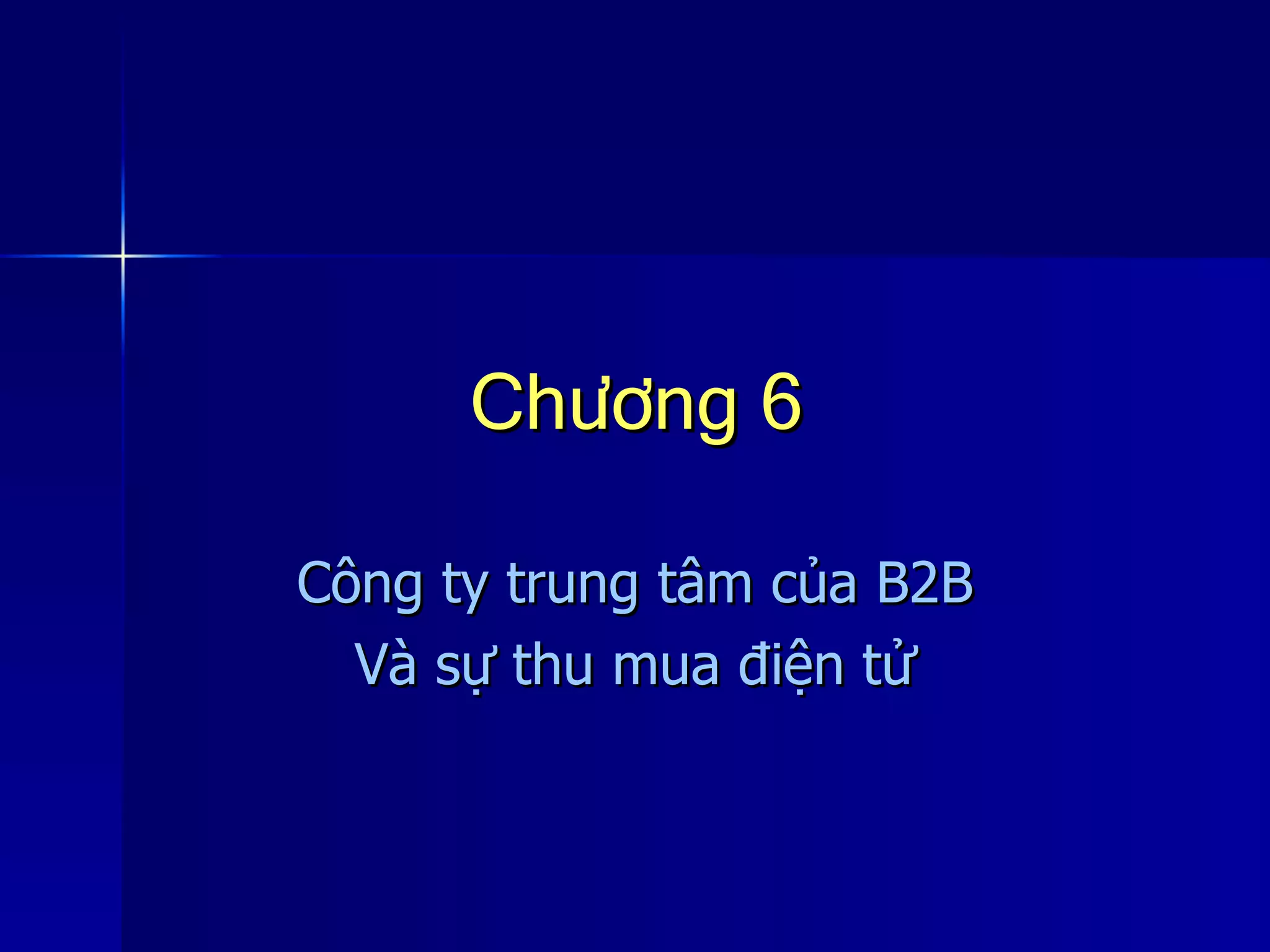 Chương 6

Công ty trung tâm của B2B
Và sự thu mua điện tử